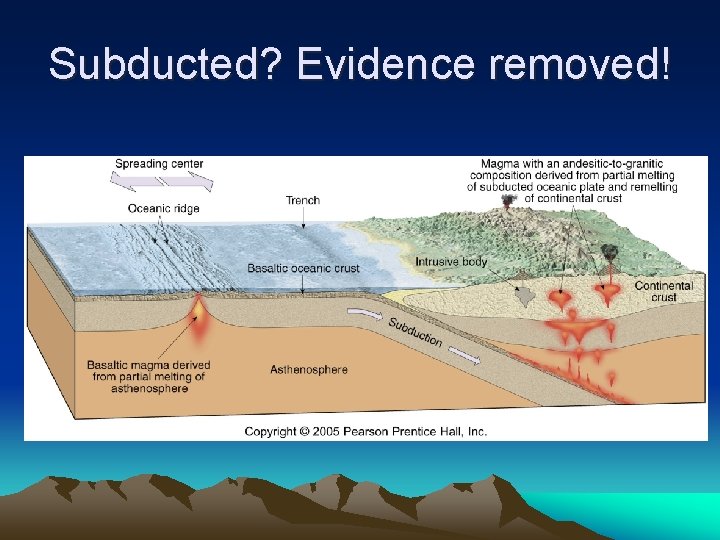 Subducted? Evidence removed!

Spreading center

Oceanic ridge

Trench

Magma with an andesitic-to-granitic composition derived from partial melting of subducted oceanic plate and remelting of continental crust

Basaltic oceanic crust

Intrusive body

Continental crust

Subduction

Basaltic magma derived from partial melting of asthenosphere

Asthenosphere

Copyright © 2005 Pearson Prentice Hall, Inc.